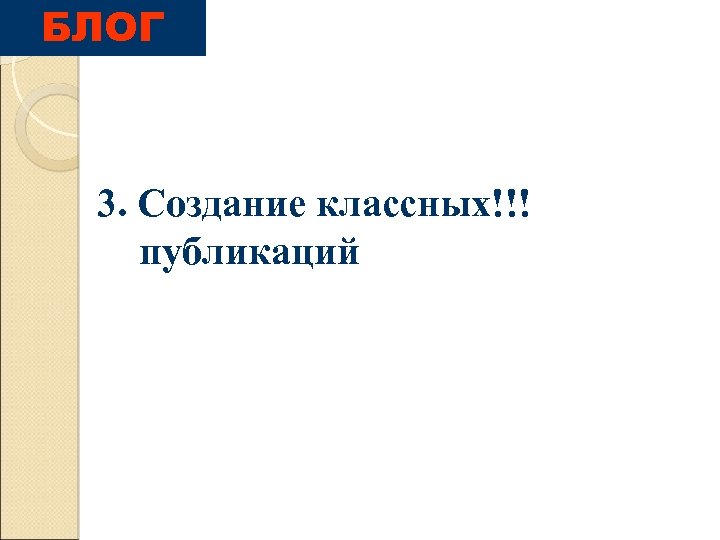 БЛОГ

3. Создание классных!!! публикаций